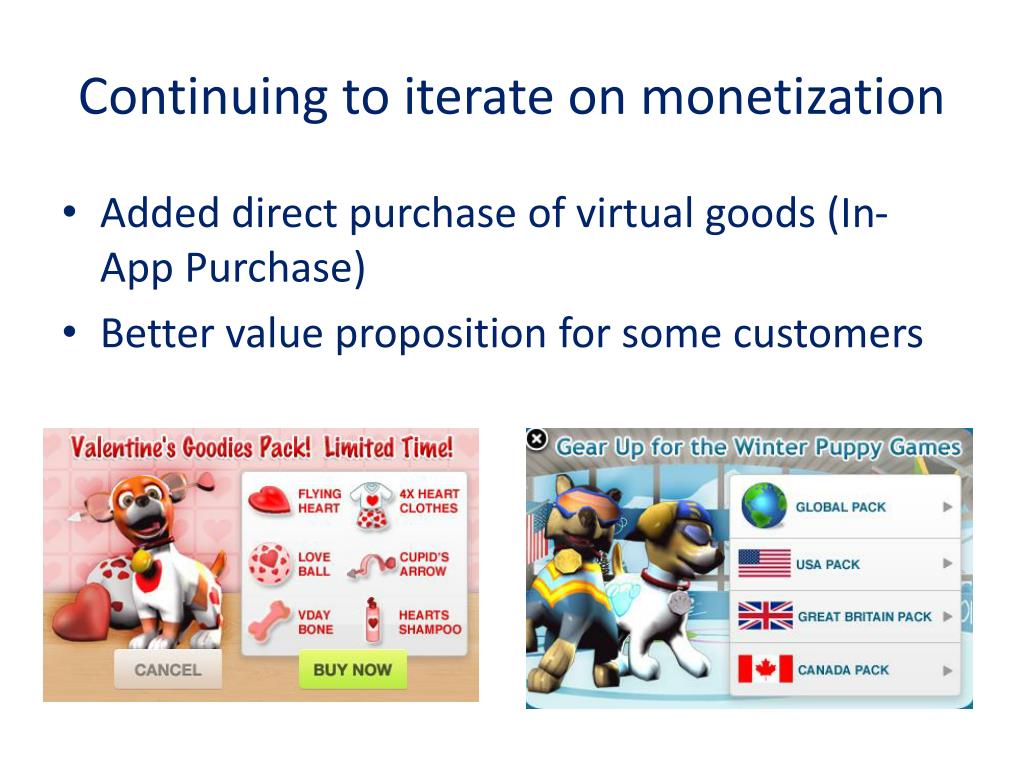 Continuing to iterate on monetization

• Added direct purchase of virtual goods (In-App Purchase)
• Better value proposition for some customers

Valentine's Goodies Pack! Limited Time!

FLYING HEART
4X HEART CLOTHES
LOVE BALL
CUPID'S ARROW
VDAY BONE
HEARTS SHAMPOO

CANCEL
BUY NOW

Gear Up for the Winter Puppy Games

GLOBAL PACK
USA PACK
GREAT BRITAIN PACK
CANADA PACK